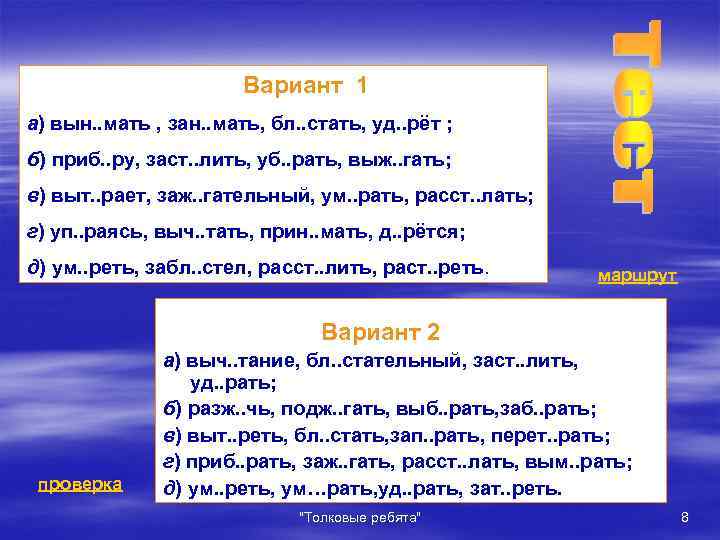 тест

Вариант 1

а) вын..мать , зан..мать, бл..стать, уд..рёт ;

б) приб..ру, заст..лить, уб..рать, выж..гать;

в) выт..рает, заж..гательный, ум..рать, расст..лать;

г) уп..раясь, выч..тать, прин..мать, д..рётся;

д) ум..реть, забл..стел, расст..лить, раст..реть.

маршрут

Вариант 2

а) выч..тание, бл..стательный, заст..лить, уд..рать;

б) разж..чь, подж..гать, выб..рать,заб..рать;

в) выт..реть, бл..стать,зап..рать, перет..рать;

г) приб..рать, заж..гать, расст..лать, вым..рать;

д) ум..реть, ум…рать,уд..рать, зат..реть.

проверка

"Толковые ребята"

8